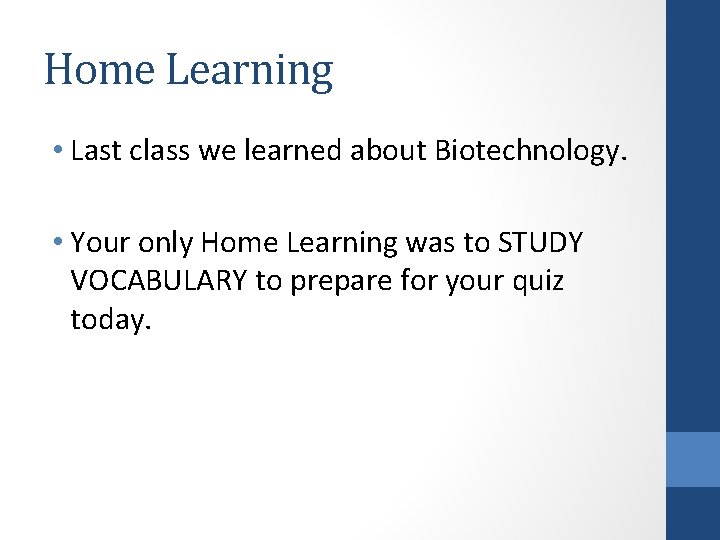 Home Learning

• Last class we learned about Biotechnology.

• Your only Home Learning was to STUDY VOCABULARY to prepare for your quiz today.